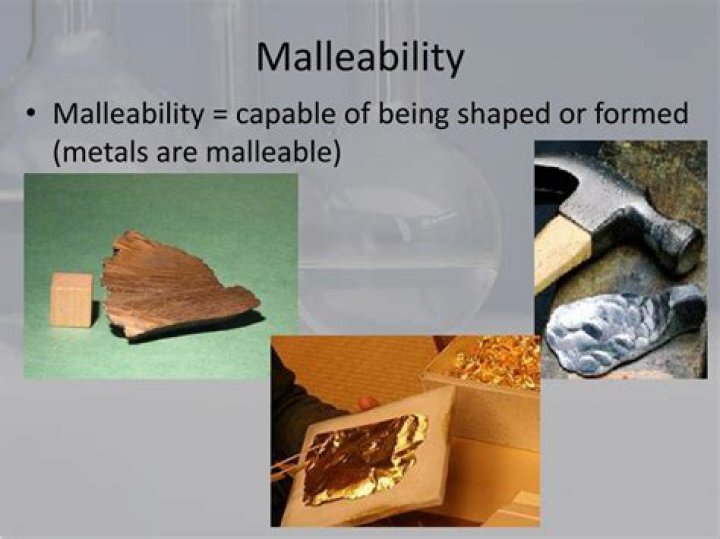 Malleability

• Malleability = capable of being shaped or formed (metals are malleable)